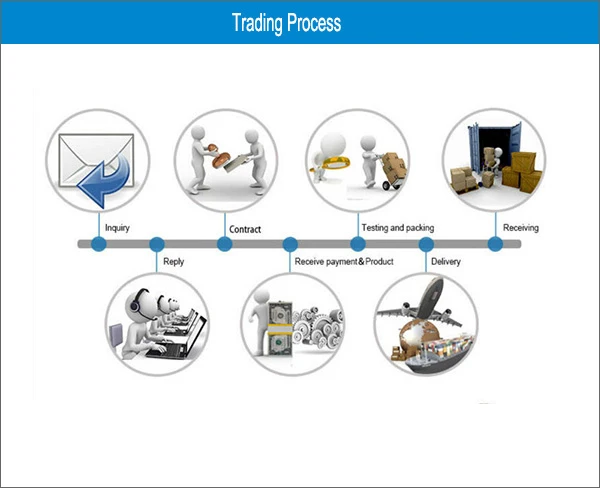 Trading Process

Inquiry

Reply

Contract

Receive payment & Product

Testing and packing

Delivery

Receiving